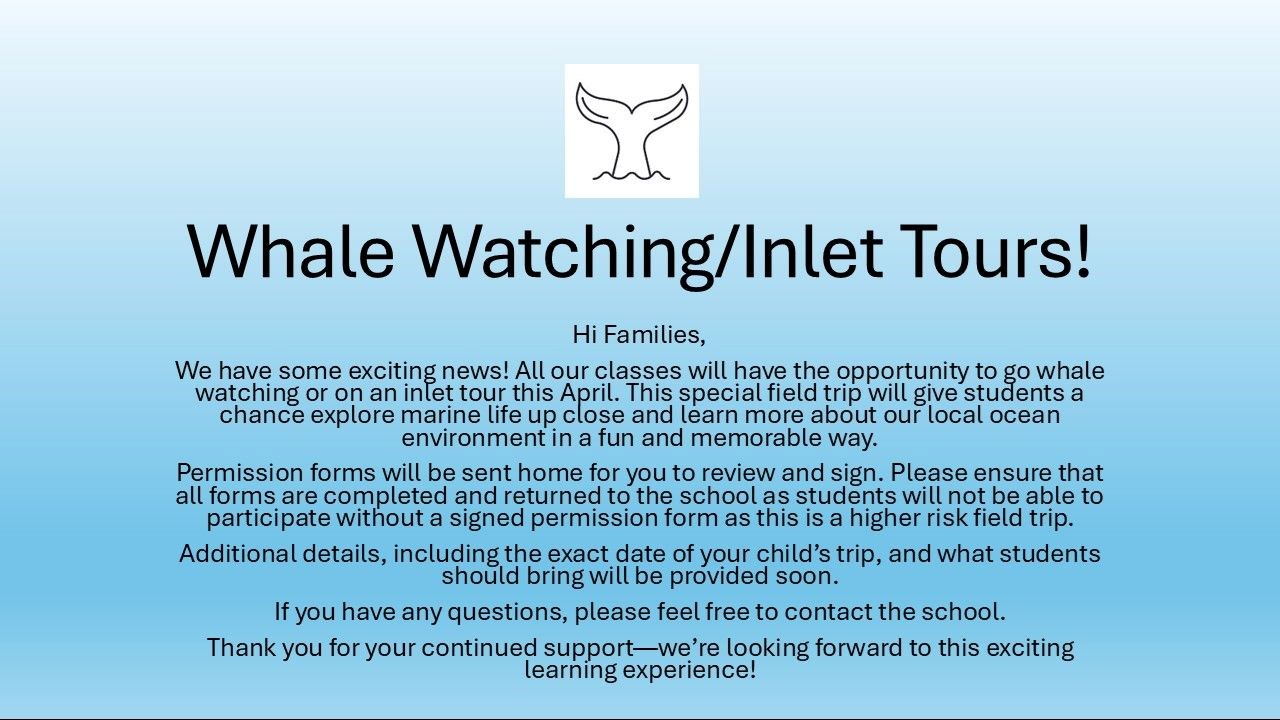 Whale Watching/Inlet Tours!

Hi Families,

We have some exciting news! All our classes will have the opportunity to go whale watching or on an inlet tour this April. This special field trip will give students a chance explore marine life up close and learn more about our local ocean environment in a fun and memorable way.

Permission forms will be sent home for you to review and sign. Please ensure that all forms are completed and returned to the school as students will not be able to participate without a signed permission form as this is a higher risk field trip.

Additional details, including the exact date of your child's trip, and what students should bring will be provided soon.

If you have any questions, please feel free to contact the school.

Thank you for your continued support—we're looking forward to this exciting learning experience!